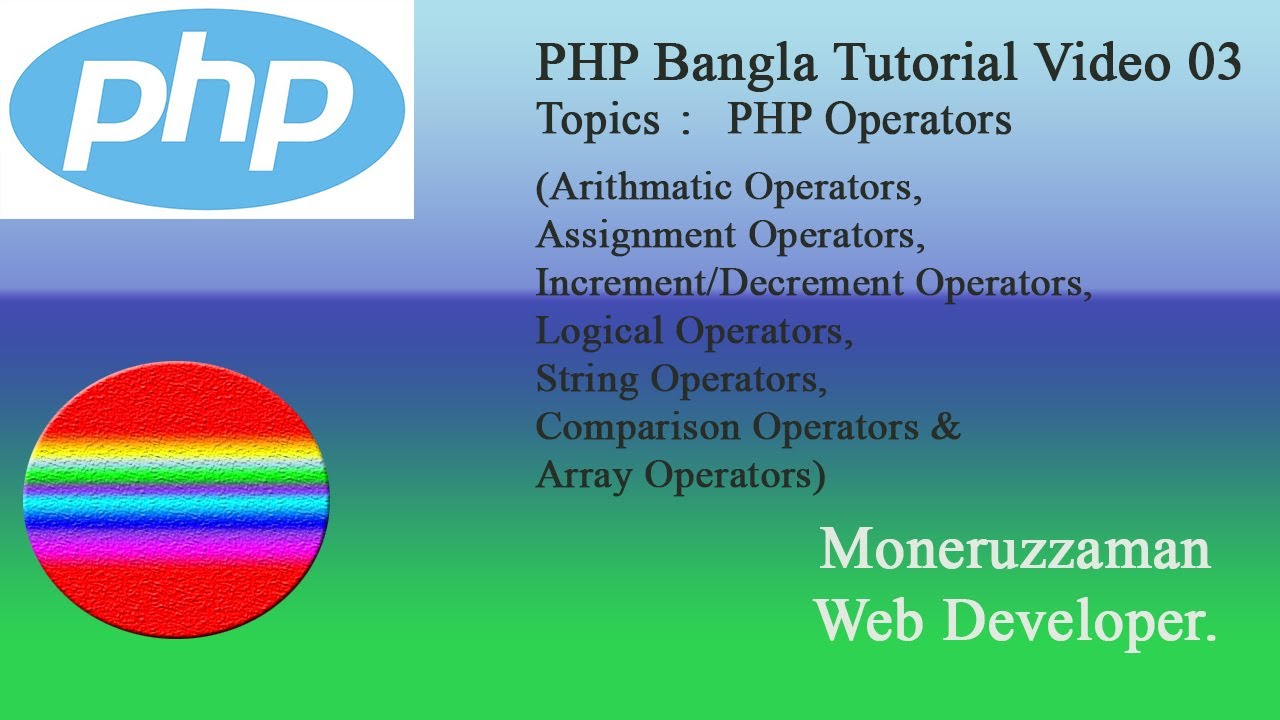 php

PHP Bangla Tutorial Video 03
Topics : PHP Operators

(Arithmatic Operators,
Assignment Operators,
Increment/Decrement Operators,
Logical Operators,
String Operators,
Comparison Operators &
Array Operators)

Moneruzzaman
Web Developer.